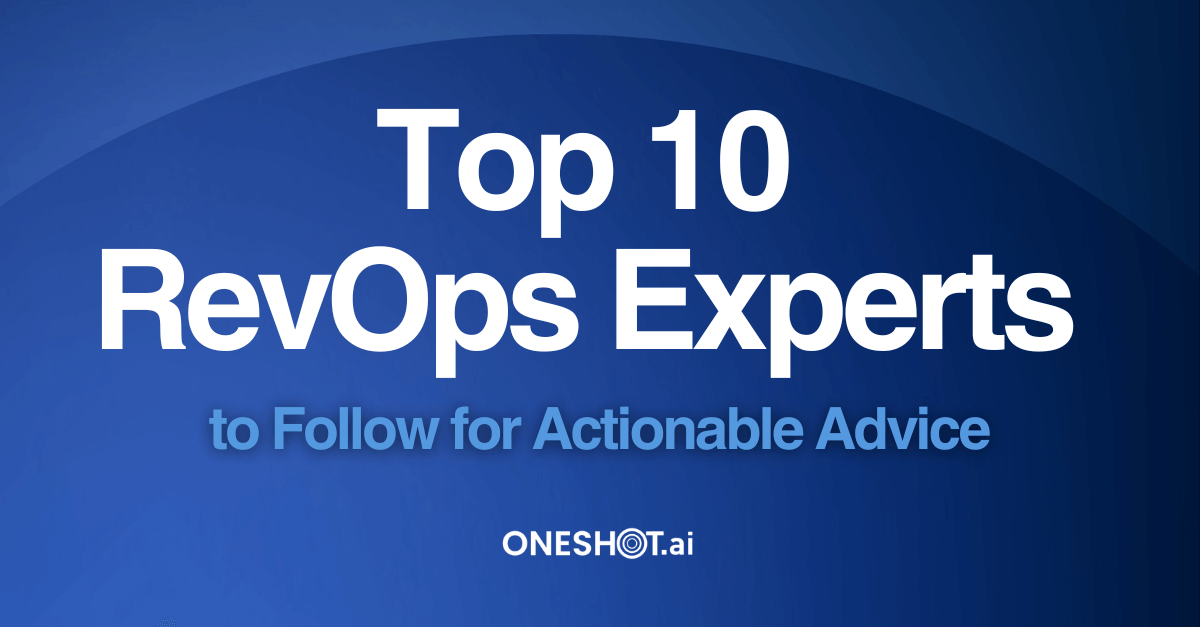 Top 10
RevOps Experts
to Follow for Actionable Advice

ONESHOT.ai